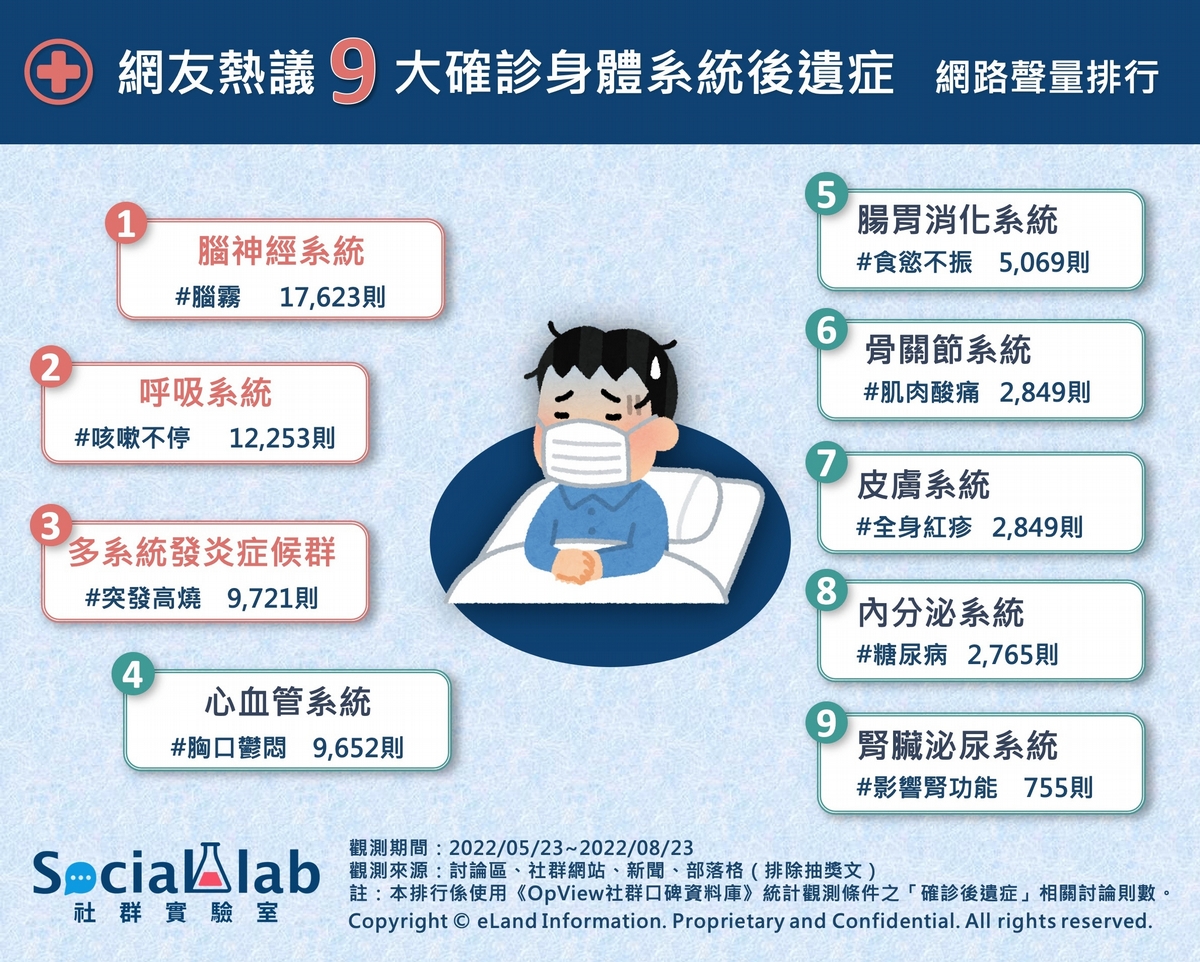 網友熱議 9 大確診身體系統後遺症 網路聲量排行

1
腦神經系統
#腦霧 17,623則

2
呼吸系統
#咳嗽不停 12,253則

3
多系統發炎症候群
#突發高燒 9,721則

4
心血管系統
#胸口鬱悶 9,652則

5
腸胃消化系統
#食慾不振 5,069則

6
骨關節系統
#肌肉酸痛 2,849則

7
皮膚系統
#全身紅疹 2,849則

8
內分泌系統
#糖尿病 2,765則

9
腎臟泌尿系統
#影響腎功能 755則

Social lab
社群實驗室

觀測期間：2022/05/23~2022/08/23
觀測來源：討論區、社群網站、新聞、部落格（排除抽獎文）
註：本排行係使用《OpView社群口碑資料庫》統計觀測條件之「確診後遺症」相關討論則數。
Copyright © eLand Information. Proprietary and Confidential. All rights reserved.